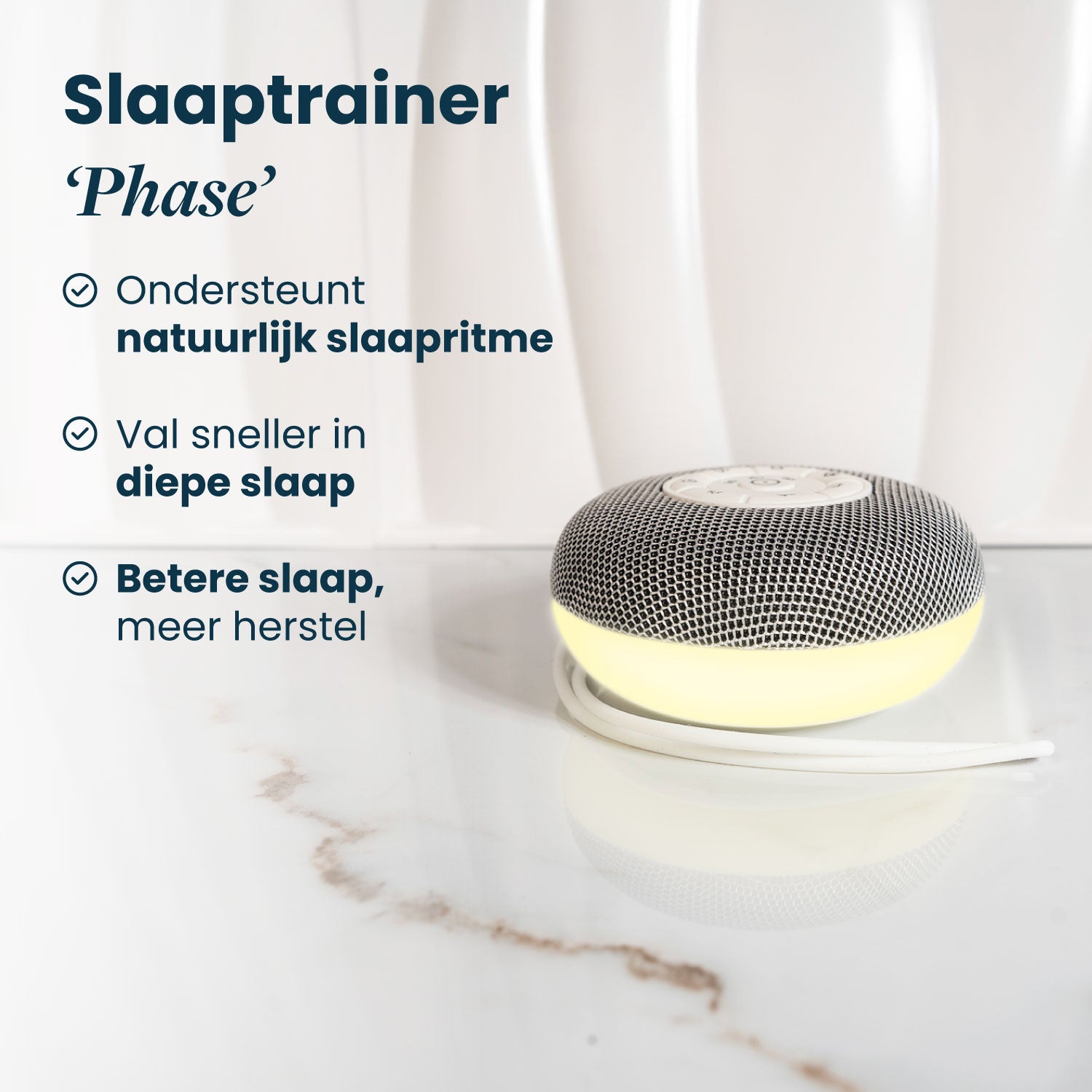 Slaaptrainer
‘Phase’

Ondersteunt natuurlijk slaapritme

Val sneller in diepe slaap

Betere slaap, meer herstel